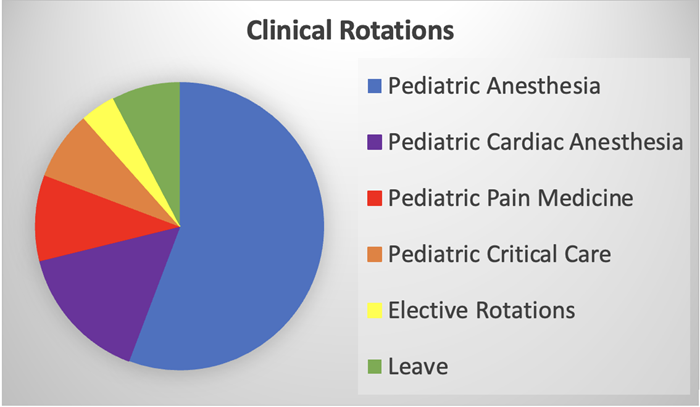 Clinical Rotations

Pediatric Anesthesia
Pediatric Cardiac Anesthesia
Pediatric Pain Medicine
Pediatric Critical Care
Elective Rotations
Leave